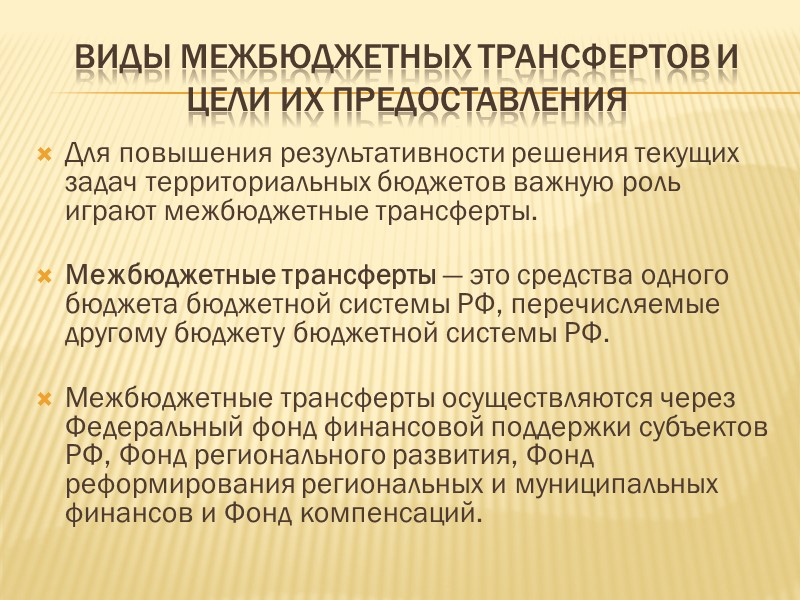 ВИДЫ МЕЖБЮДЖЕТНЫХ ТРАНСФЕРТОВ И ЦЕЛИ ИХ ПРЕДОСТАВЛЕНИЯ

Для повышения результативности решения текущих задач территориальных бюджетов важную роль играют межбюджетные трансферты.

Межбюджетные трансферты — это средства одного бюджета бюджетной системы РФ, перечисляемые другому бюджету бюджетной системы РФ.

Межбюджетные трансферты осуществляются через Федеральный фонд финансовой поддержки субъектов РФ, Фонд регионального развития, Фонд реформирования региональных и муниципальных финансов и Фонд компенсаций.